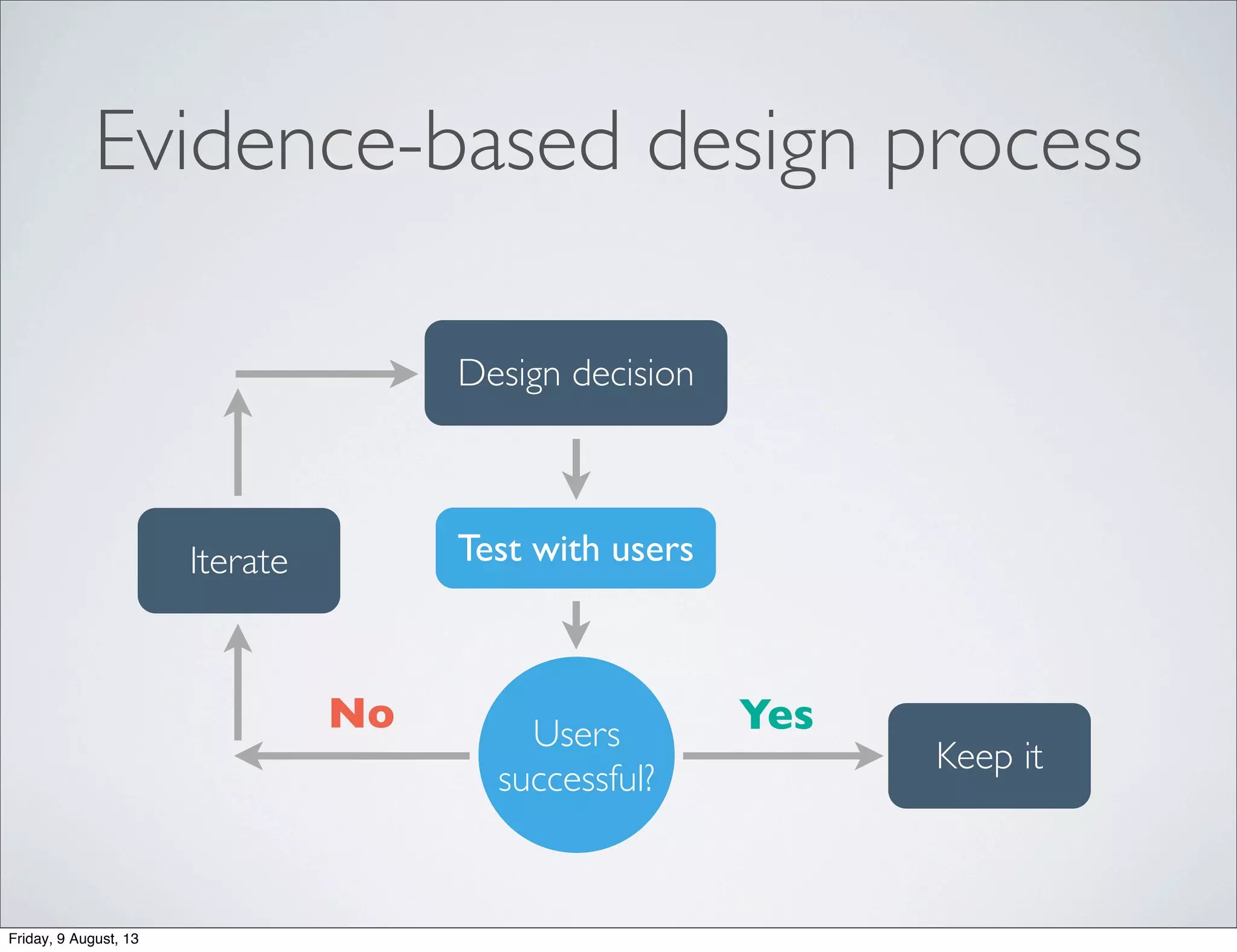 Evidence-based design process

Design decision

Iterate

Test with users

No

Users successful?

Yes

Keep it

Friday, 9 August, 13